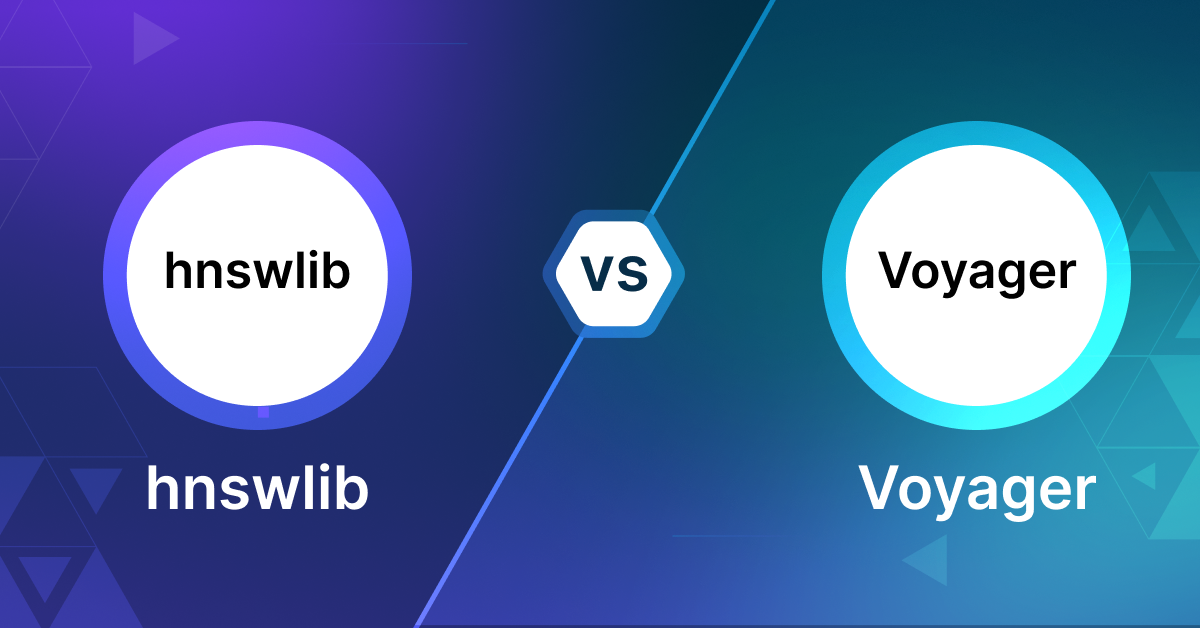 hnswlib

hnswlib

VS

Voyager

Voyager